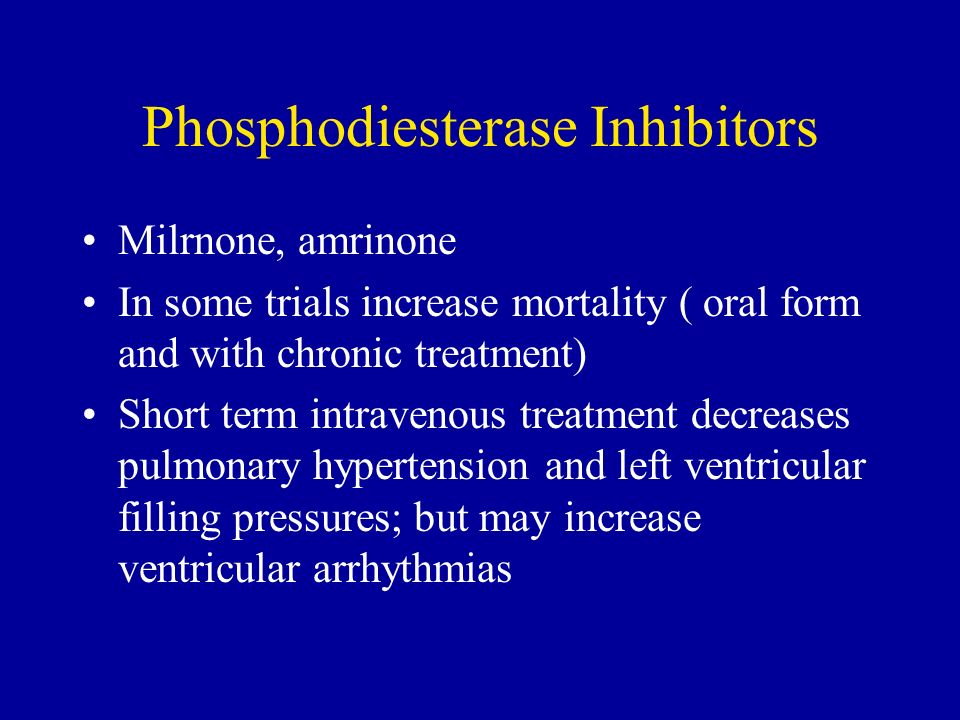 Phosphodiesterase Inhibitors

• Milrnone, amrinone
• In some trials increase mortality ( oral form and with chronic treatment)
• Short term intravenous treatment decreases pulmonary hypertension and left ventricular filling pressures; but may increase ventricular arrhythmias